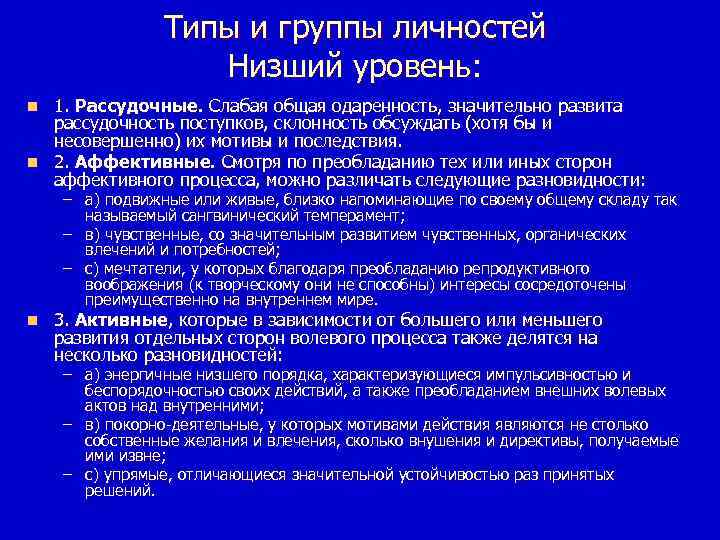 Типы и группы личностей
Низший уровень:

1. **Рассудочные.** Слабая общая одаренность, значительно развита рассудочность поступков, склонность обсуждать (хотя бы и несовершенно) их мотивы и последствия.

2. **Аффективные.** Смотря по преобладанию тех или иных сторон аффективного процесса, можно различать следующие разновидности:
– а) подвижные или живые, близко напоминающие по своему общему складу так называемый сангвинический темперамент;
– в) чувственные, со значительным развитием чувственных, органических влечений и потребностей;
– с) мечтатели, у которых благодаря преобладанию репродуктивного воображения (к творческому они не способны) интересы сосредоточены преимущественно на внутреннем мире.

3. **Активные**, которые в зависимости от большего или меньшего развития отдельных сторон волевого процесса также делятся на несколько разновидностей:
– а) энергичные низшего порядка, характеризующиеся импульсивностью и беспорядочностью своих действий, а также преобладанием внешних волевых актов над внутренними;
– в) покорно-деятельные, у которых мотивами действия являются не столько собственные желания и влечения, сколько внушения и директивы, получаемые ими извне;
– с) упрямые, отличающиеся значительной устойчивостью раз принятых решений.